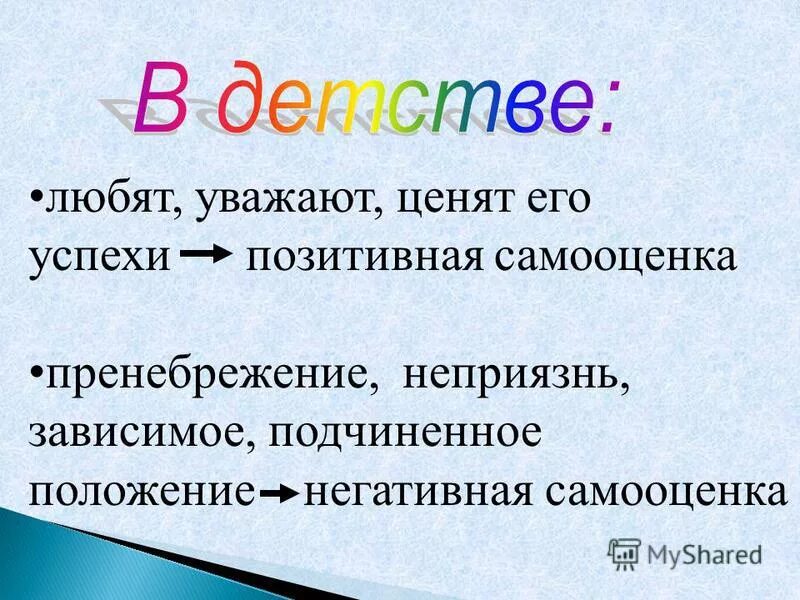 В детстве:

•любят, уважают, ценят его успехи → позитивная самооценка

•пренебрежение, неприязнь, зависимое, подчиненное положение → негативная самооценка

MyShared